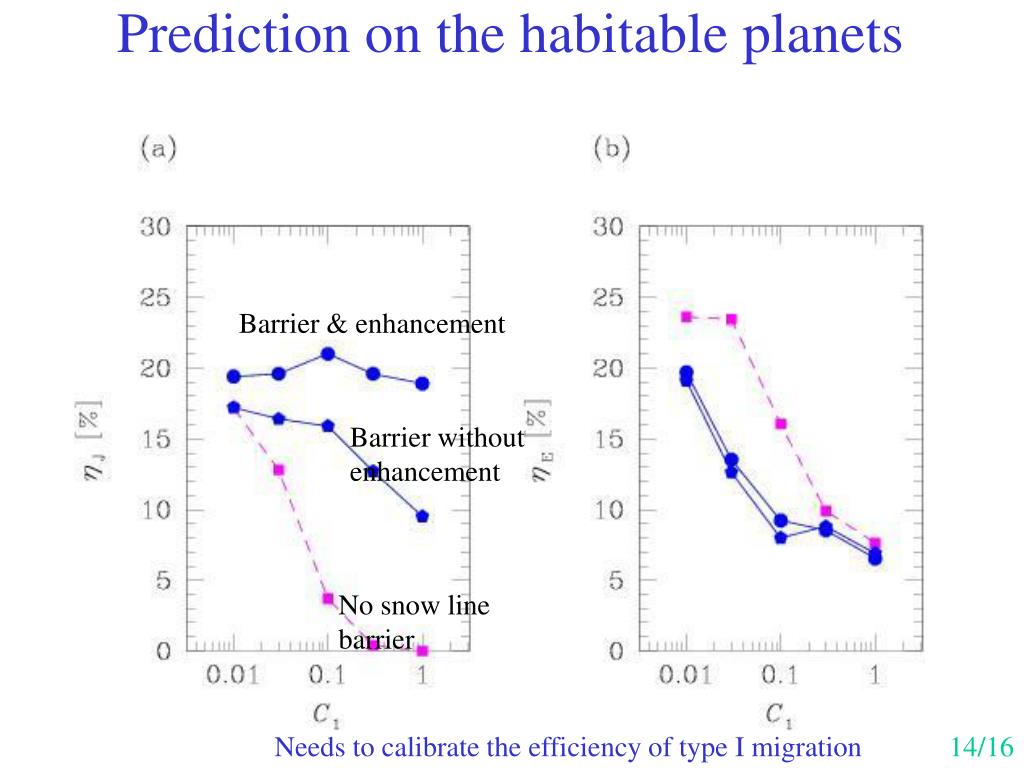 Prediction on the habitable planets

(a)

30
25
20
15
10
5
0

$\eta_J$ [%]

Barrier & enhancement

Barrier without enhancement

No snow line barrier

0.01 0.1 1

$C_1$

(b)

30
25
20
15
10
5
0

$\eta_E$ [%]

0.01 0.1 1

$C_1$

Needs to calibrate the efficiency of type I migration

14/16